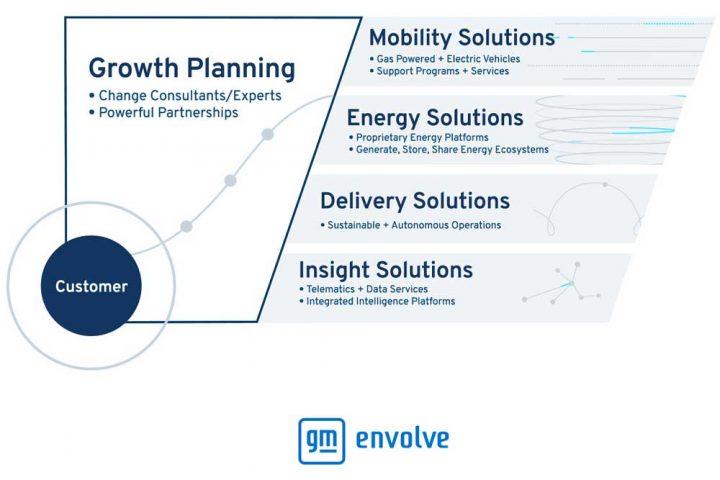 Growth Planning
• Change Consultants/Experts
• Powerful Partnerships

Customer

Mobility Solutions
• Gas Powered + Electric Vehicles
• Support Programs + Services

Energy Solutions
• Proprietary Energy Platforms
• Generate, Store, Share Energy Ecosystems

Delivery Solutions
• Sustainable + Autonomous Operations

Insight Solutions
• Telematics + Data Services
• Integrated Intelligence Platforms

gm envolve